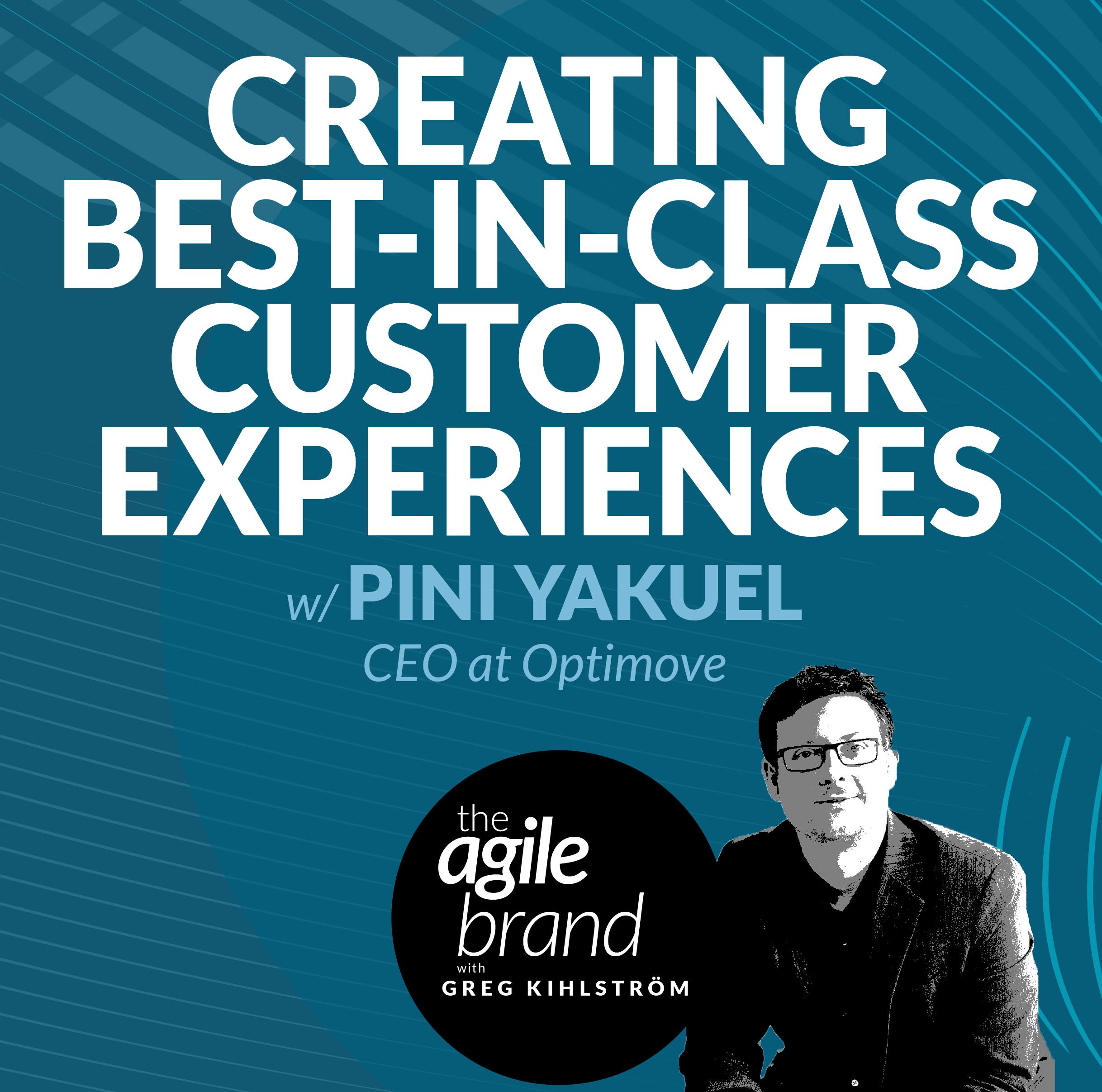 CREATING BEST-IN-CLASS CUSTOMER EXPERIENCES

w/ PINI YAKUEL

CEO at Optimove

the agile brand with GREG KIHLSTRÖM